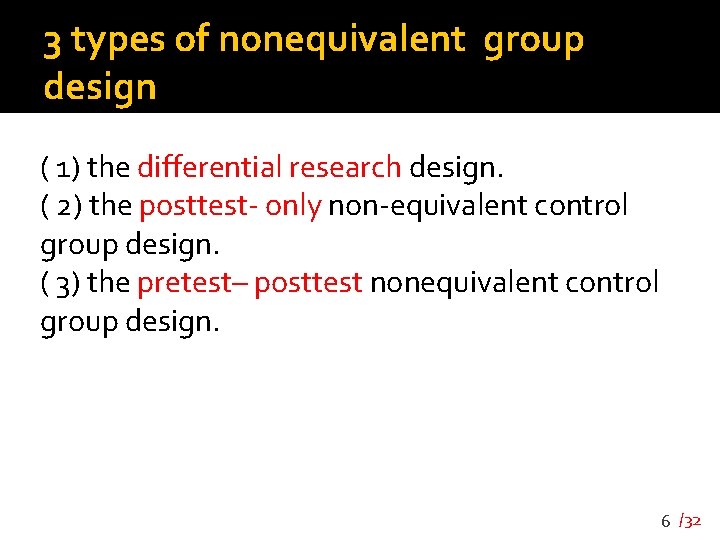 3 types of nonequivalent group design

( 1) the differential research design.
( 2) the posttest- only non-equivalent control group design.
( 3) the pretest– posttest nonequivalent control group design.

6 /32